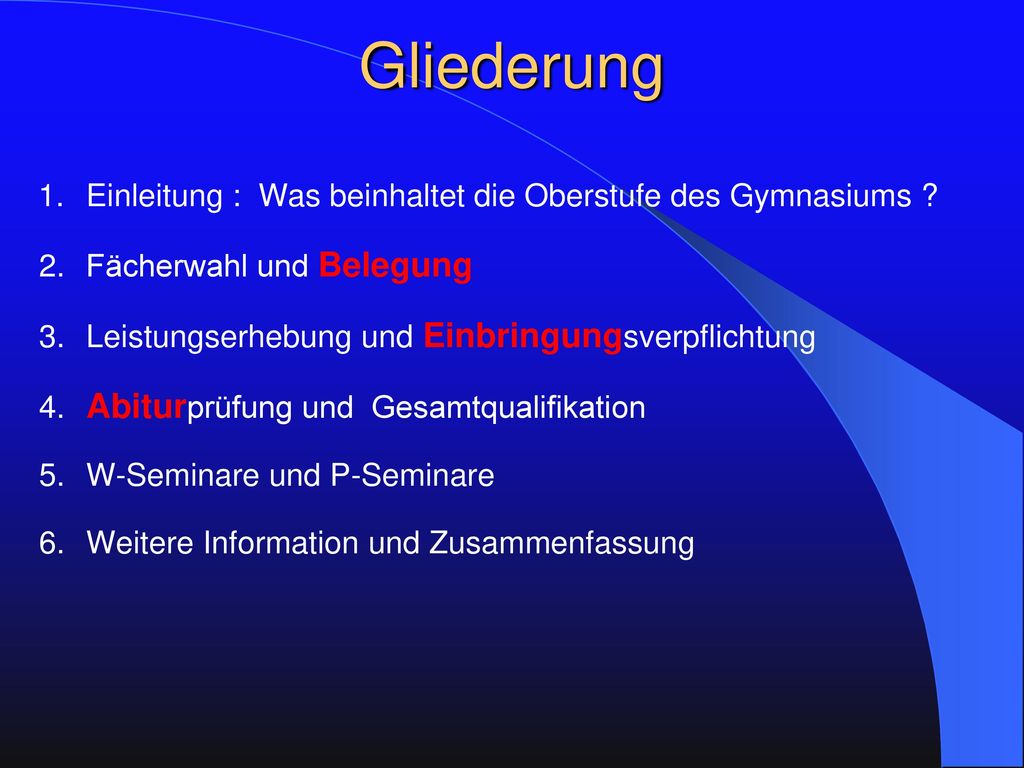 Gliederung

1. Einleitung : Was beinhaltet die Oberstufe des Gymnasiums ?

2. Fächerwahl und Belegung

3. Leistungserhebung und Einbringungsverpflichtung

4. Abiturprüfung und Gesamtqualifikation

5. W-Seminare und P-Seminare

6. Weitere Information und Zusammenfassung